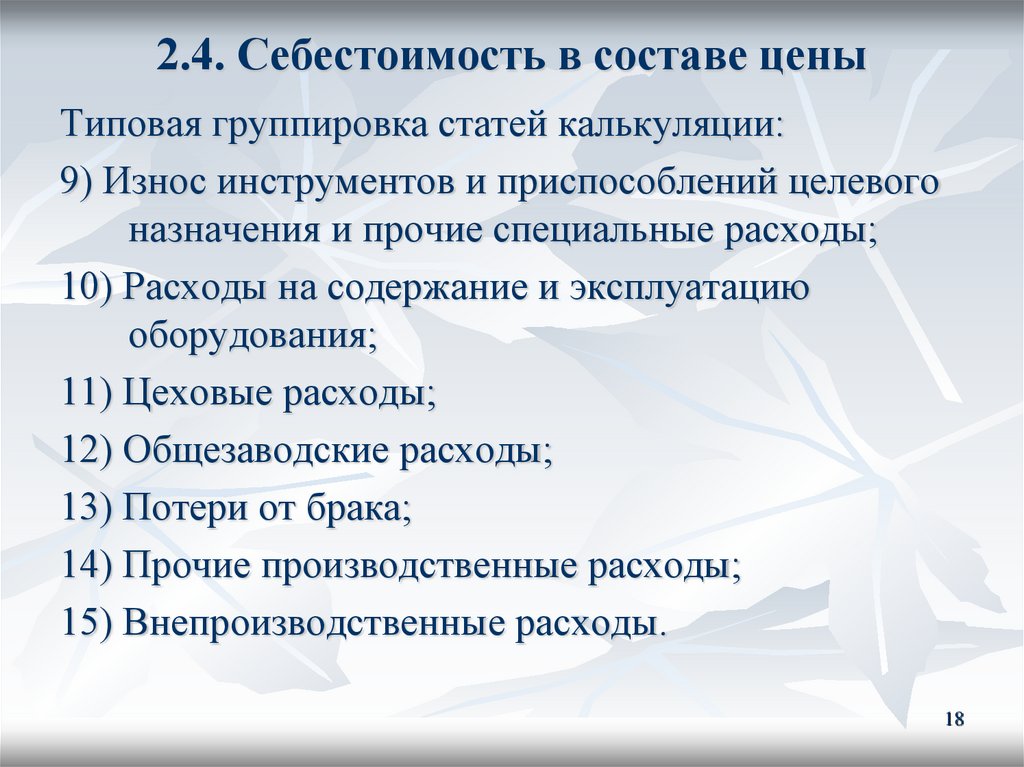 2.4. Себестоимость в составе цены

Типовая группировка статей калькуляции:

9) Износ инструментов и приспособлений целевого назначения и прочие специальные расходы;

10) Расходы на содержание и эксплуатацию оборудования;

11) Цеховые расходы;

12) Общезаводские расходы;

13) Потери от брака;

14) Прочие производственные расходы;

15) Внепроизводственные расходы.

18